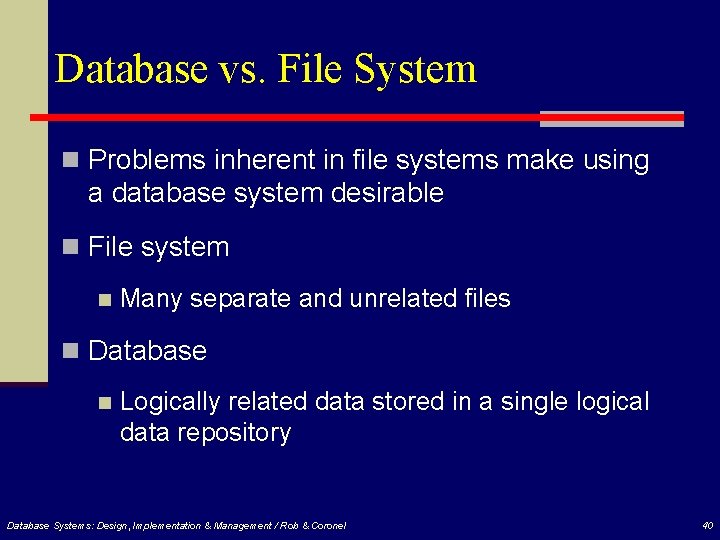 Database vs. File System

Problems inherent in file systems make using a database system desirable

File system

Many separate and unrelated files

Database

Logically related data stored in a single logical data repository

Database Systems: Design, Implementation & Management / Rob & Coronel

40